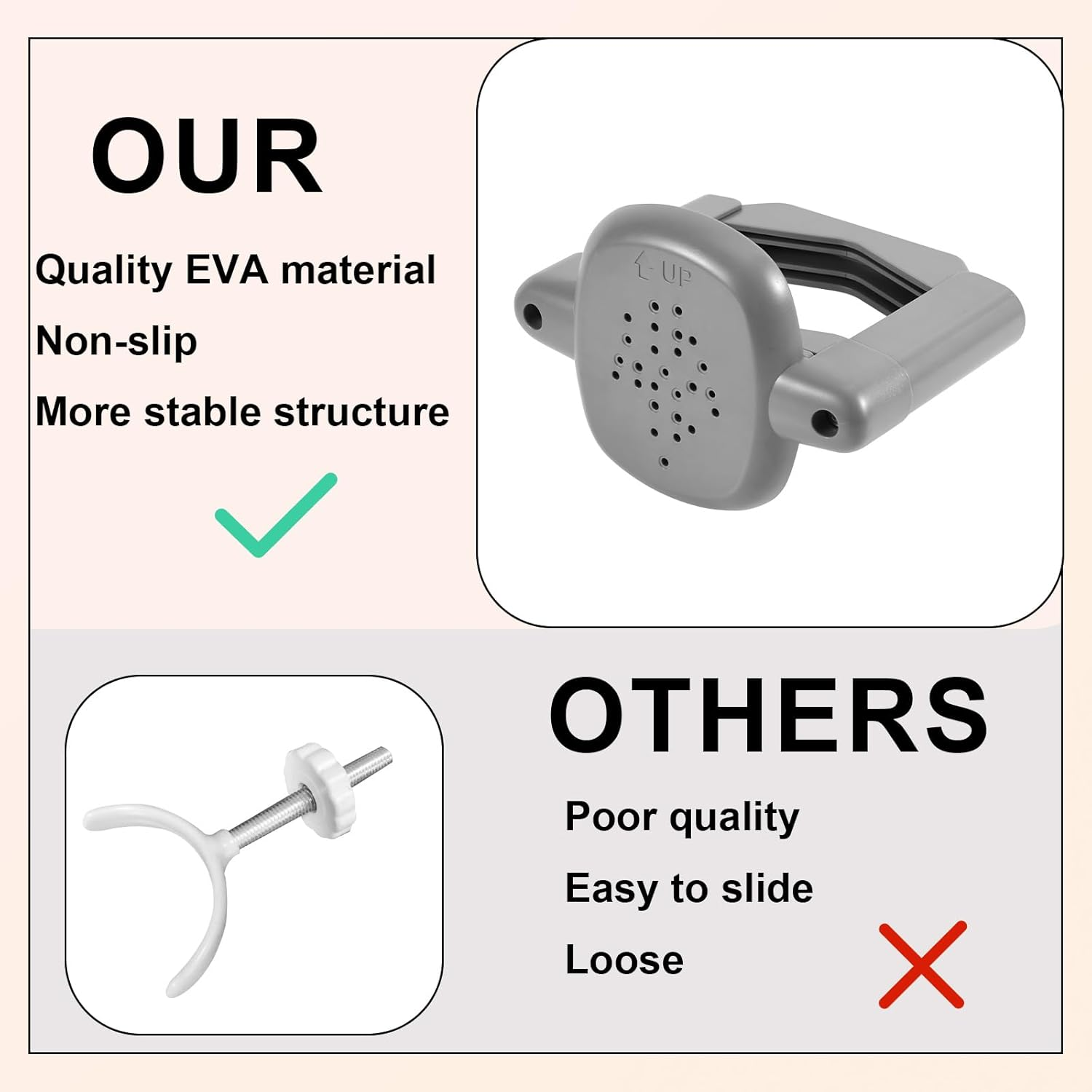 OUR

Quality EVA material

Non-slip

More stable structure

UP

OTHERS

Poor quality

Easy to slide

Loose